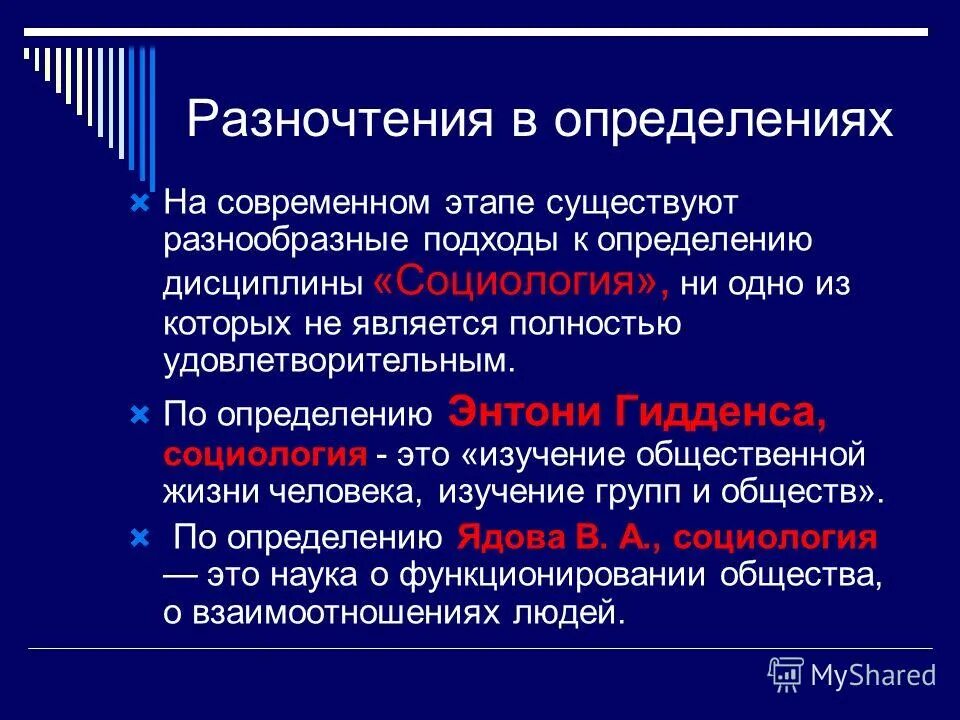 Разночтения в определениях

На современном этапе существуют разнообразные подходы к определению дисциплины «Социология», ни одно из которых не является полностью удовлетворительным.

По определению Энтони Гидденса, социология - это «изучение общественной жизни человека, изучение групп и обществ».

По определению Ядова В. А., социология — это наука о функционировании общества, о взаимоотношениях людей.

MyShared